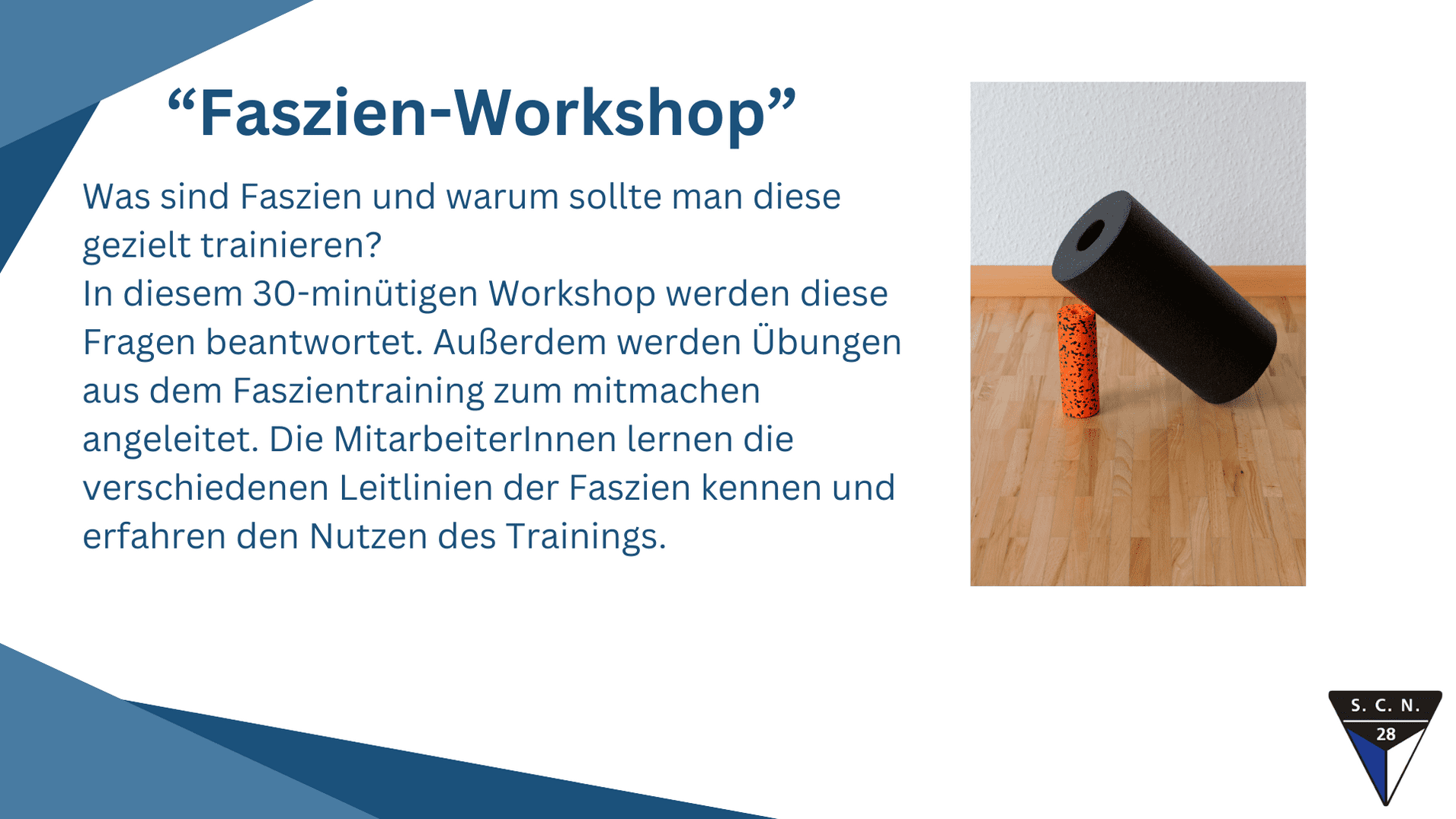 “Faszien-Workshop”

Was sind Faszien und warum sollte man diese gezielt trainieren?
In diesem 30-minütigen Workshop werden diese Fragen beantwortet. Außerdem werden Übungen aus dem Faszientraining zum mitmachen angeleitet. Die MitarbeiterInnen lernen die verschiedenen Leitlinien der Faszien kennen und erfahren den Nutzen des Trainings.

S. C. N.
28